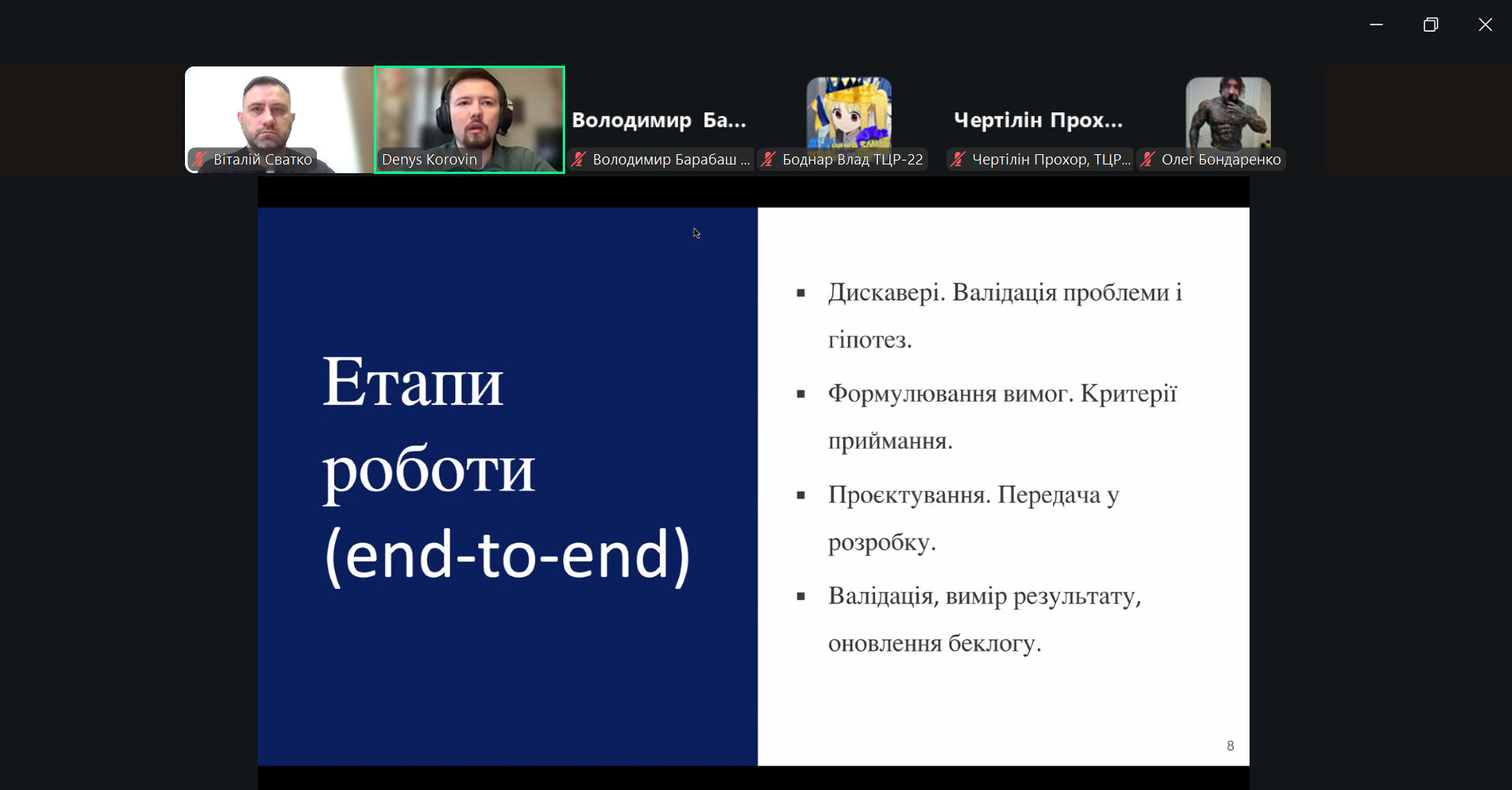 Віталій Сватко
Denys Korovin
Володимир Ба...
Володимир Барабаш ...
Боднар Влад ТЦР-22
Чертілін Прох...
Чертілін Прохор, ТЦР...
Олег Бондаренко

Етапи роботи (end-to-end)

- Дискавері. Валідація проблеми і гіпотез.
- Формулювання вимог. Критерії приймання.
- Проєктування. Передача у розробку.
- Валідація, вимір результату, оновлення беклогу.

8